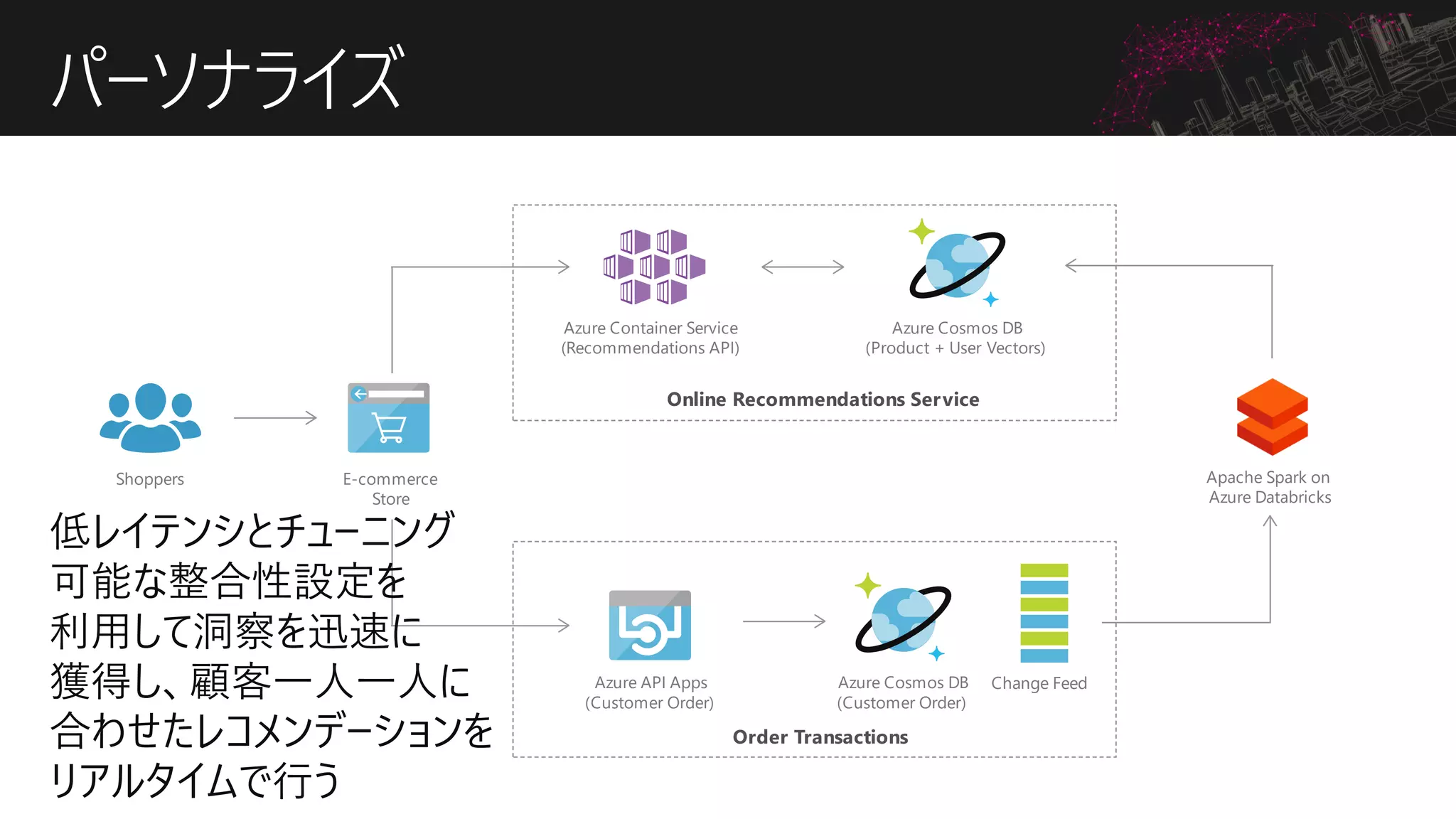 パーソナライズ

Azure Container Service
(Recommendations API)

Azure Cosmos DB
(Product + User Vectors)

Online Recommendations Service

Shoppers

E-commerce
Store

Apache Spark on
Azure Databricks

低レイテンシとチューニング可能な整合性設定を利用して洞察を迅速に獲得し、顧客一人一人に合わせたレコメンデーションをリアルタイムで行う

Azure API Apps
(Customer Order)

Azure Cosmos DB
(Customer Order)

Change Feed

Order Transactions